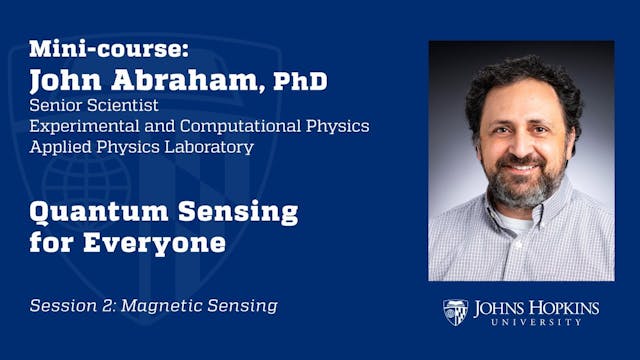 Mini-course:
John Abraham, PhD
Senior Scientist
Experimental and Computational Physics
Applied Physics Laboratory

Quantum Sensing for Everyone

Session 2: Magnetic Sensing

JOHNS HOPKINS
UNIVERSITY